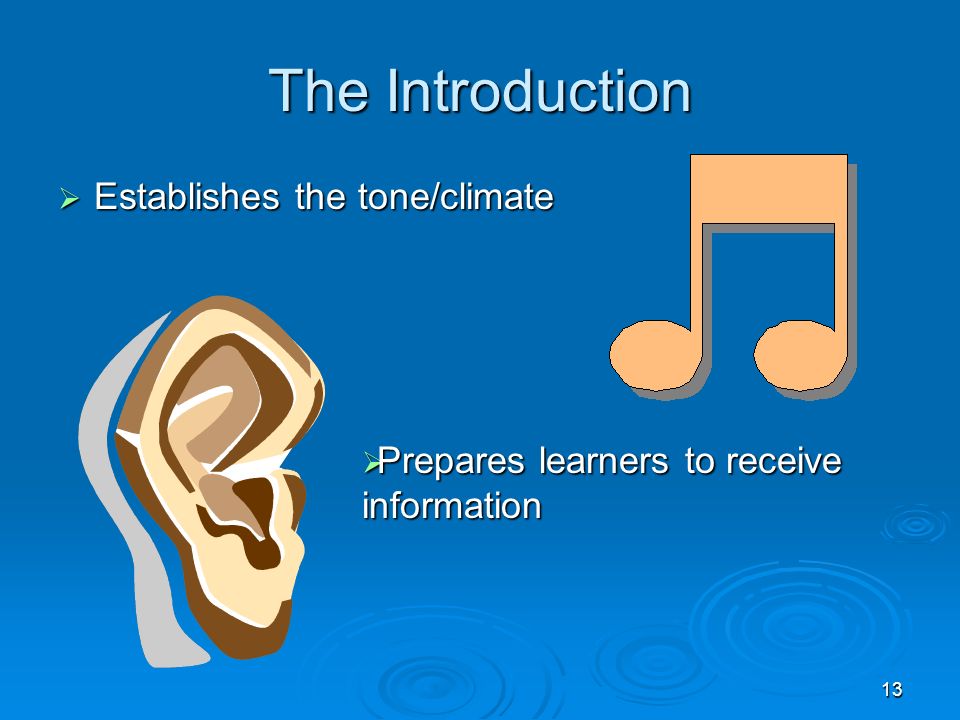 The Introduction

➢ Establishes the tone/climate

➢Prepares learners to receive information

13